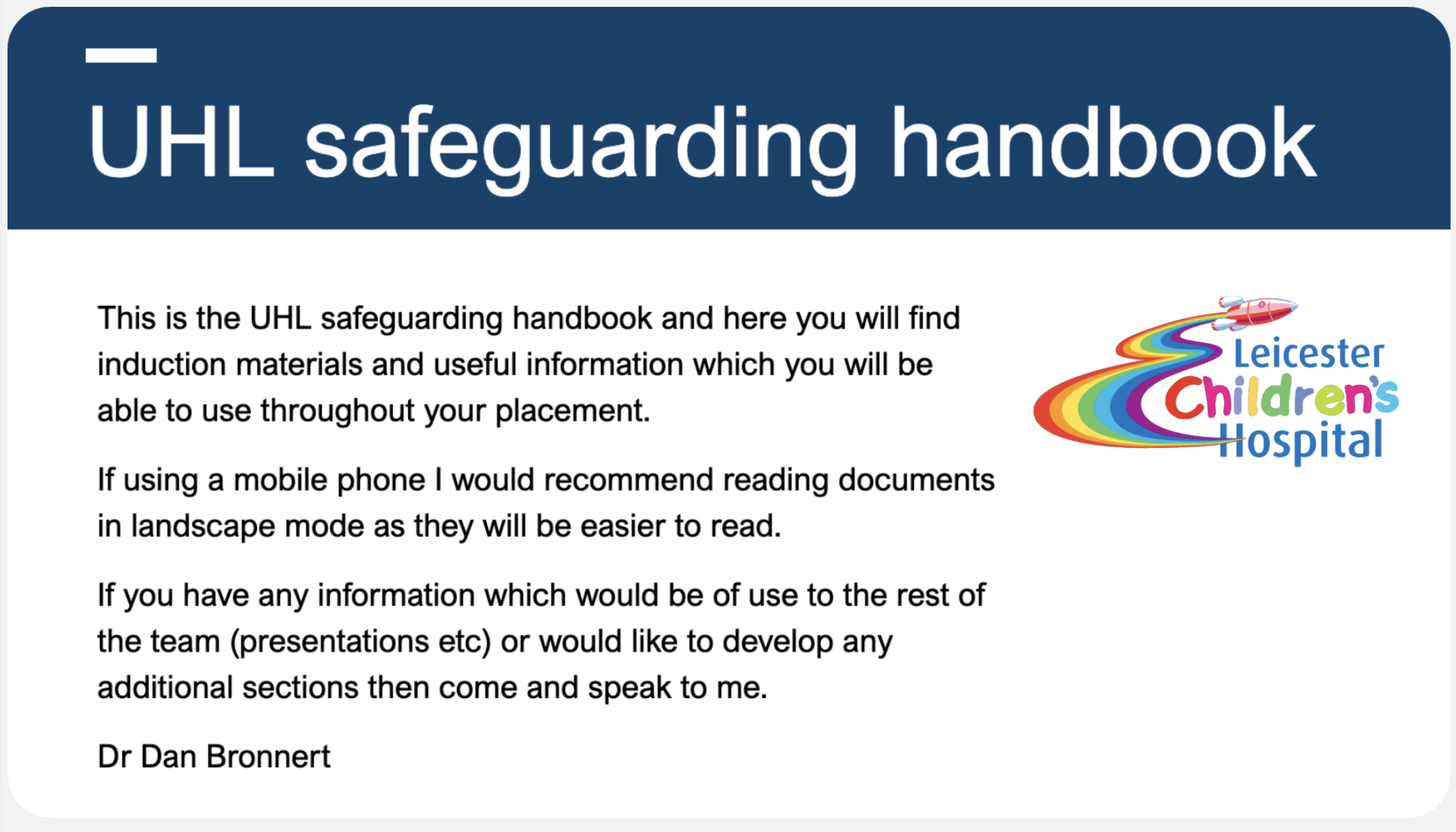 UHL safeguarding handbook

This is the UHL safeguarding handbook and here you will find induction materials and useful information which you will be able to use throughout your placement.

If using a mobile phone I would recommend reading documents in landscape mode as they will be easier to read.

If you have any information which would be of use to the rest of the team (presentations etc) or would like to develop any additional sections then come and speak to me.

Dr Dan Bronnert

Leicester Children's Hospital